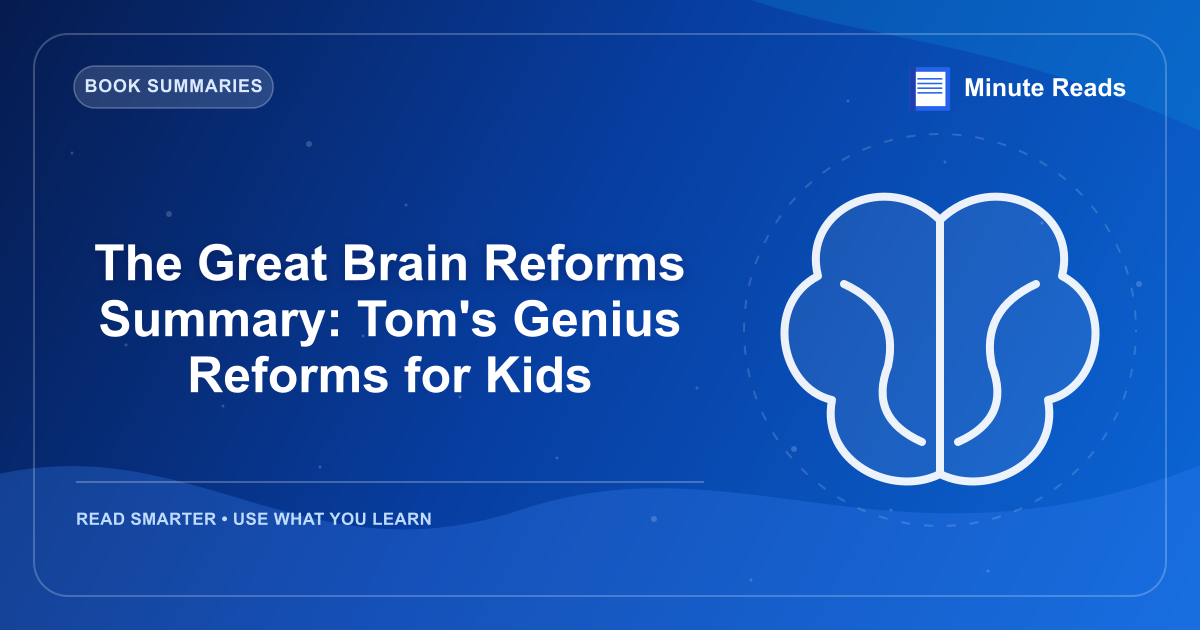 BOOK SUMMARIES

Minute Reads

The Great Brain Reforms Summary: Tom's Genius Reforms for Kids

READ SMARTER • USE WHAT YOU LEARN